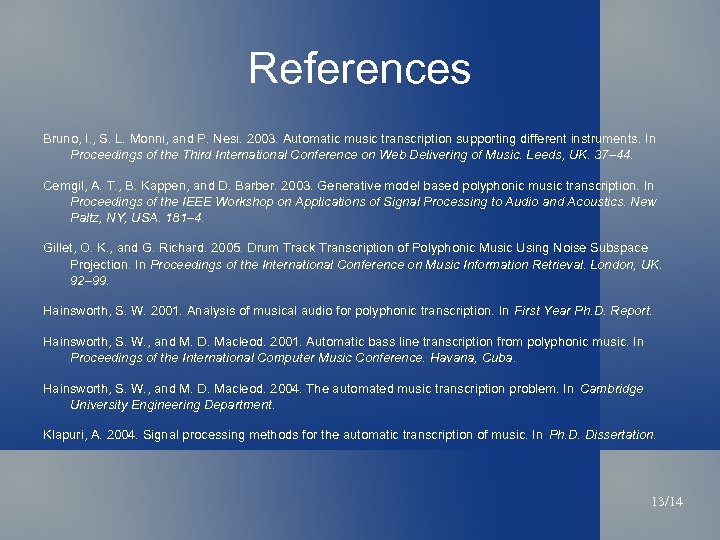 References

Bruno, I., S. L. Monni, and P. Nesi. 2003. Automatic music transcription supporting different instruments. In Proceedings of the Third International Conference on Web Delivering of Music. Leeds, UK. 37–44.

Cemgil, A. T., B. Kappen, and D. Barber. 2003. Generative model based polyphonic music transcription. In Proceedings of the IEEE Workshop on Applications of Signal Processing to Audio and Acoustics. New Paltz, NY, USA. 181–4.

Gillet, O. K., and G. Richard. 2005. Drum Track Transcription of Polyphonic Music Using Noise Subspace Projection. In Proceedings of the International Conference on Music Information Retrieval. London, UK. 92–99.

Hainsworth, S. W. 2001. Analysis of musical audio for polyphonic transcription. In First Year Ph.D. Report.

Hainsworth, S. W., and M. D. Macleod. 2001. Automatic bass line transcription from polyphonic music. In Proceedings of the International Computer Music Conference. Havana, Cuba.

Hainsworth, S. W., and M. D. Macleod. 2004. The automated music transcription problem. In Cambridge University Engineering Department.

Klapuri, A. 2004. Signal processing methods for the automatic transcription of music. In Ph.D. Dissertation.

13/14